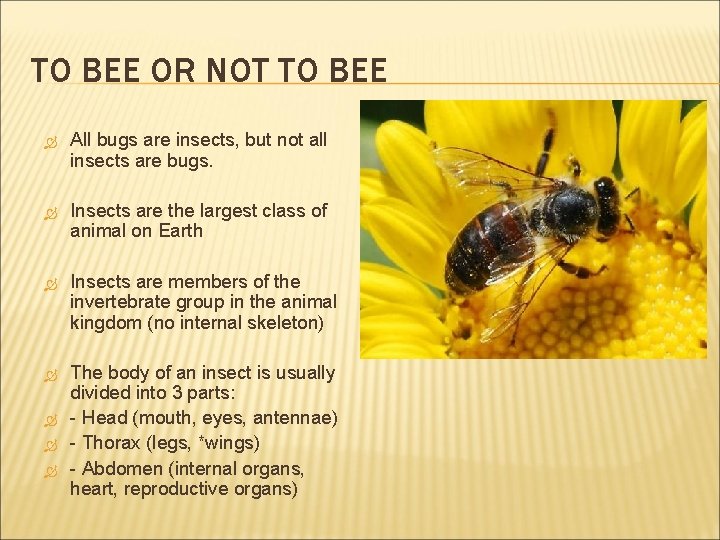 TO BEE OR NOT TO BEE

All bugs are insects, but not all insects are bugs.

Insects are the largest class of animal on Earth

Insects are members of the invertebrate group in the animal kingdom (no internal skeleton)

The body of an insect is usually divided into 3 parts:

- Head (mouth, eyes, antennae)

- Thorax (legs, *wings)

- Abdomen (internal organs, heart, reproductive organs)